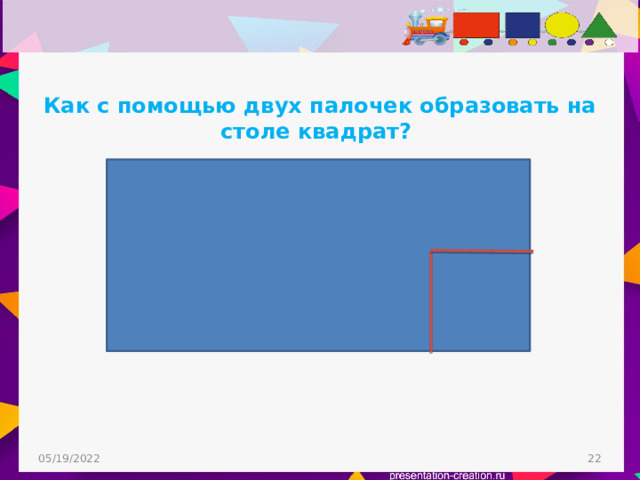 Как с помощью двух палочек образовать на столе квадрат?

05/19/2022

22

presentation-creation.ru